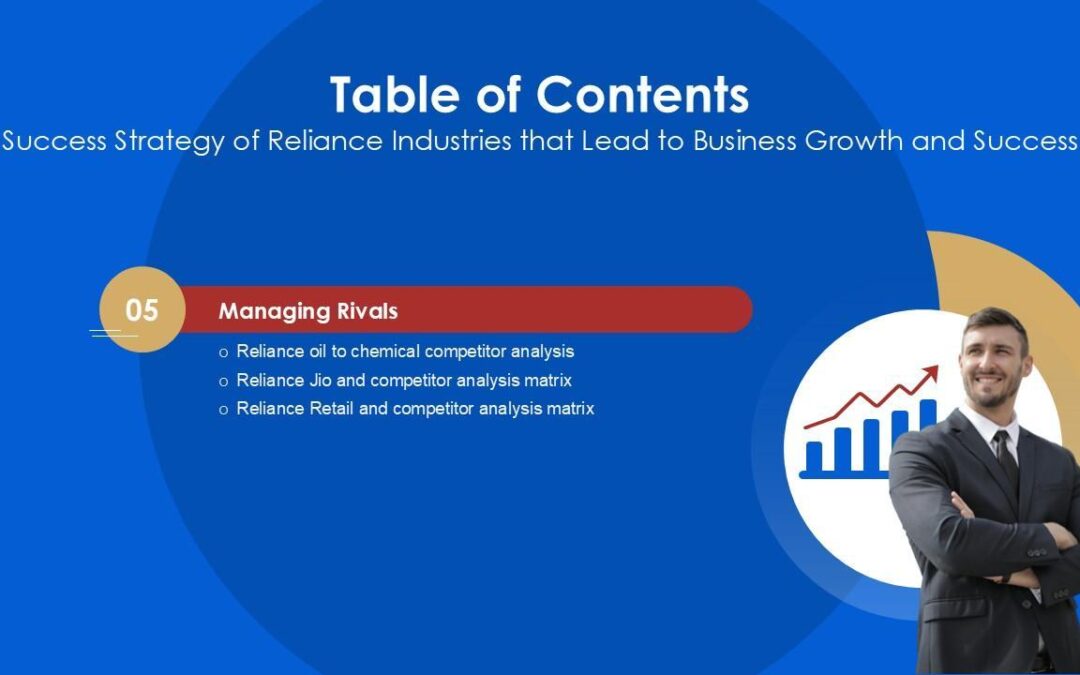 Table of Contents
Success Strategy of Reliance Industries that Lead to Business Growth and Success

05
Managing Rivals

o Reliance oil to chemical competitor analysis
o Reliance Jio and competitor analysis matrix
o Reliance Retail and competitor analysis matrix